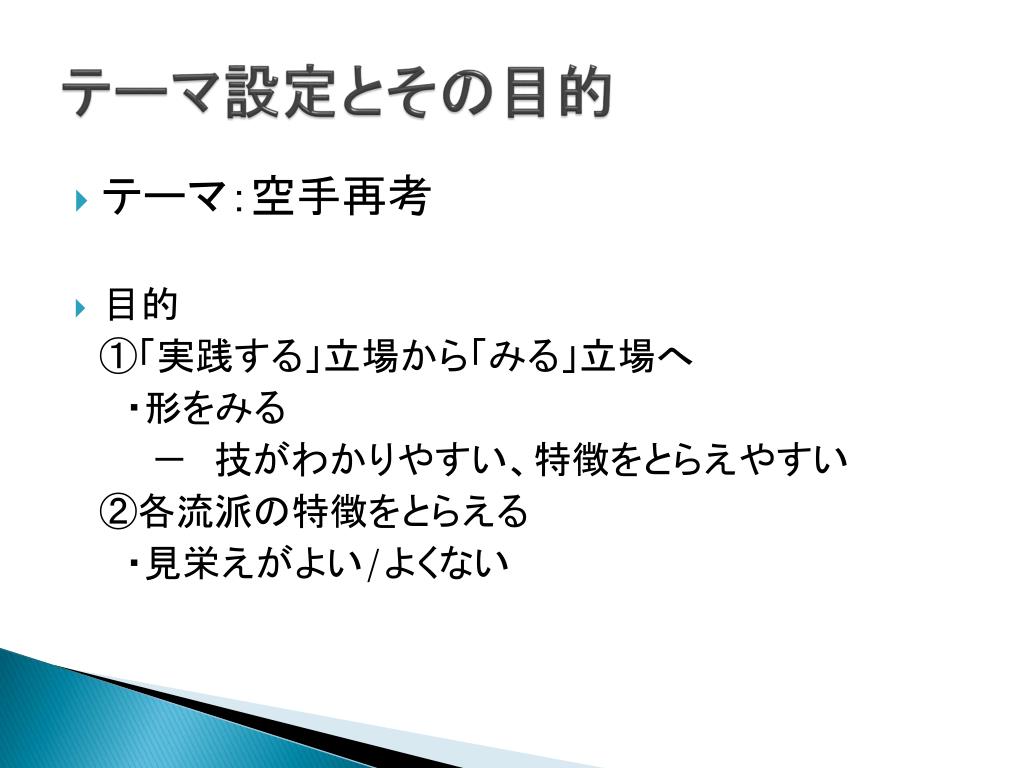 テーマ設定とその目的

テーマ：空手再考

目的
①「実践する」立場から「みる」立場へ
・形をみる
－ 技がわかりやすい、特徴をとらえやすい
②各流派の特徴をとらえる
・見栄えがよい/よくない